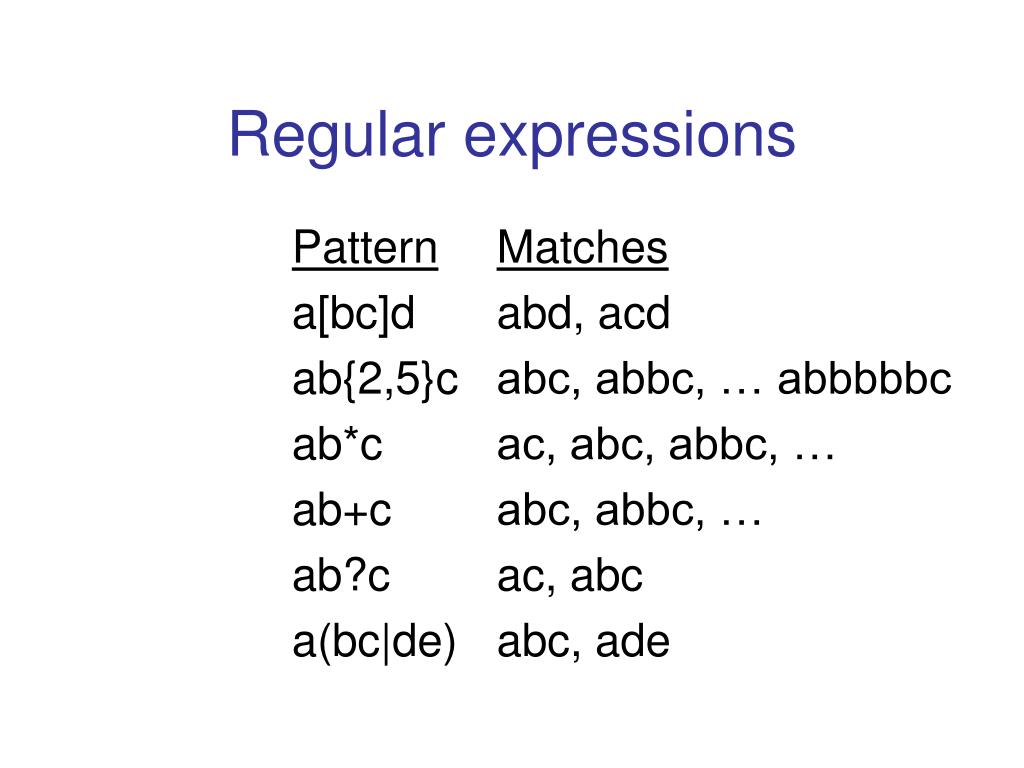 Regular expressions

| Pattern | Matches |
|---|---|
| a[bc]d | abd, acd |
| ab{2,5}c | abc, abbc, … abbbbbc |
| ab*c | ac, abc, abbc, … |
| ab+c | abc, abbc, … |
| ab?c | ac, abc |
| a(bc\|de) | abc, ade |